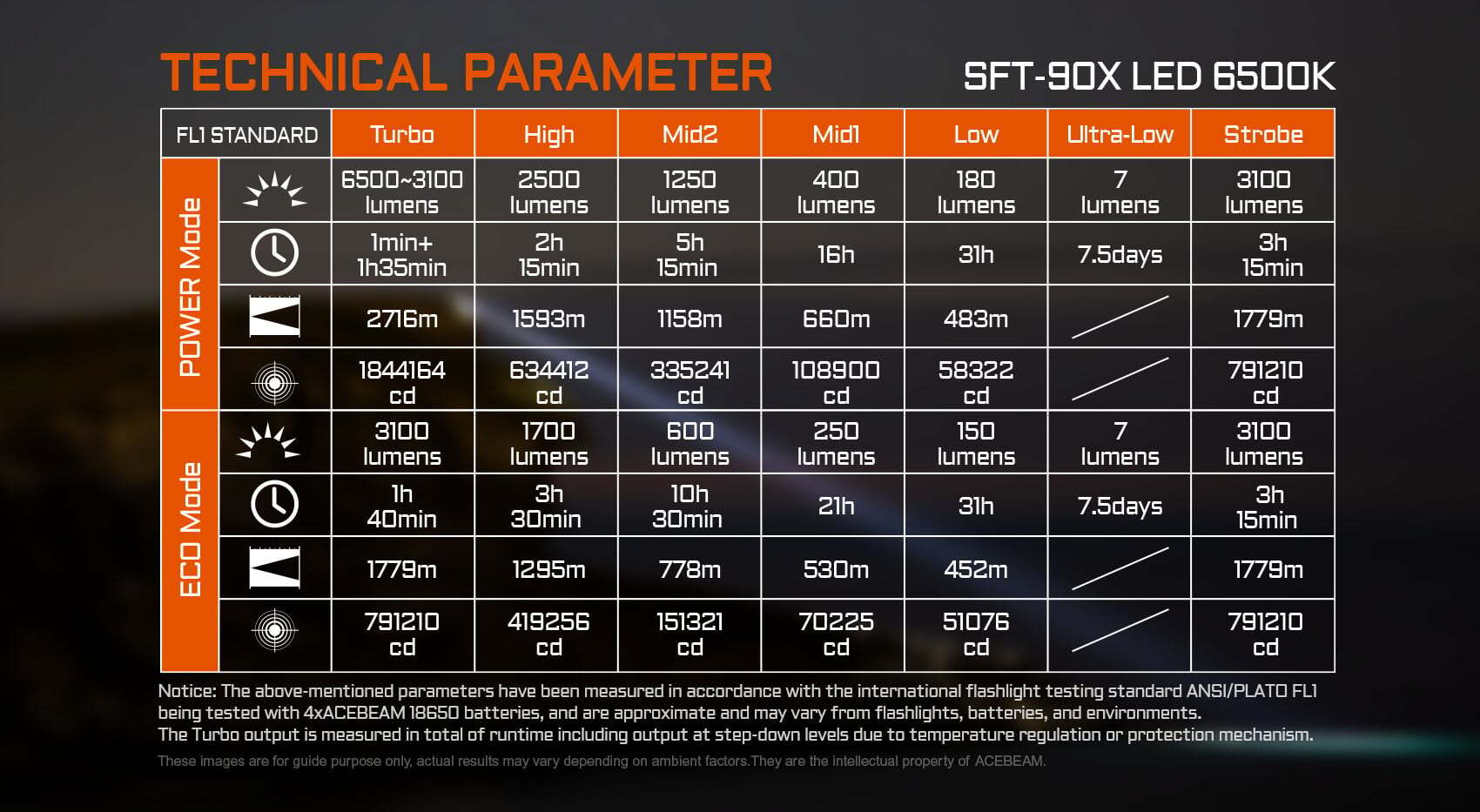 TECHNICAL PARAMETER

SFT-90X LED 6500K

| FL1 STANDARD | | Turbo | High | Mid2 | Mid1 | Low | Ultra-Low | Strobe |
|---|---|---|---|---|---|---|---|---|
| POWER Mode | | 6500~3100 lumens | 2500 lumens | 1250 lumens | 400 lumens | 180 lumens | 7 lumens | 3100 lumens |
| | | 1min+ 1h35min | 2h 15min | 5h 15min | 16h | 31h | 7.5days | 3h 15min |
| | | 2716m | 1593m | 1158m | 660m | 483m | | 1779m |
| | | 1844164 cd | 634412 cd | 335241 cd | 108900 cd | 58322 cd | | 791210 cd |
| ECO Mode | | 3100 lumens | 1700 lumens | 600 lumens | 250 lumens | 150 lumens | 7 lumens | 3100 lumens |
| | | 1h 40min | 3h 30min | 10h 30min | 21h | 31h | 7.5days | 3h 15min |
| | | 1779m | 1295m | 778m | 530m | 452m | | 1779m |
| | | 791210 cd | 419256 cd | 151321 cd | 70225 cd | 51076 cd | | 791210 cd |

Notice: The above-mentioned parameters have been measured in accordance with the international flashlight testing standard ANSI/PLATO FL1 being tested with 4xACEBEAM 18650 batteries, and are approximate and may vary from flashlights, batteries, and environments.
The Turbo output is measured in total of runtime including output at step-down levels due to temperature regulation or protection mechanism.

These images are for guide purpose only, actual results may vary depending on ambient factors.They are the intellectual property of ACEBEAM.